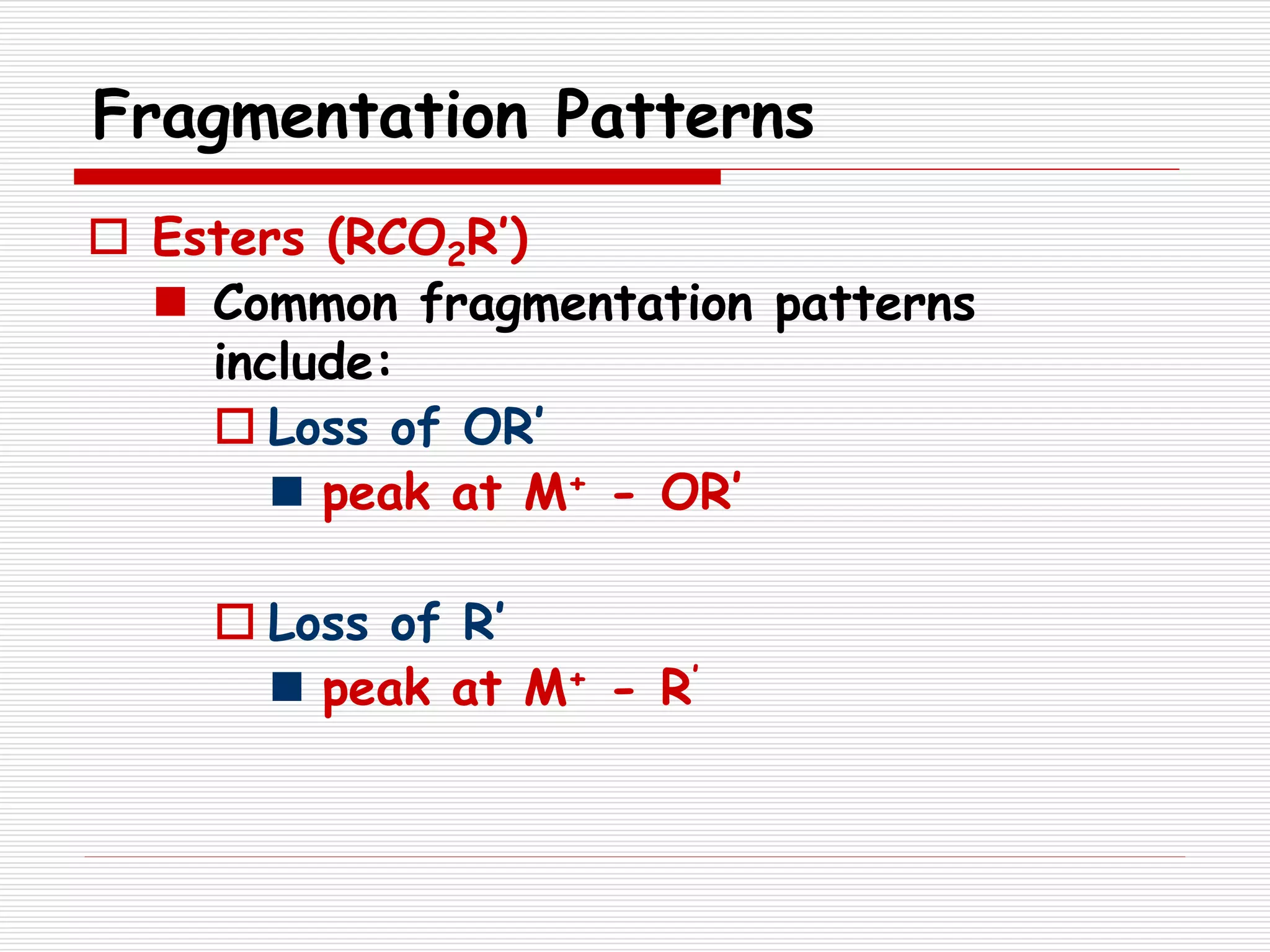 Fragmentation Patterns

Esters ($RCO_2R'$)

Common fragmentation patterns include:

Loss of OR'

peak at $M^+$ - OR'

Loss of R'

peak at $M^+$ - R'